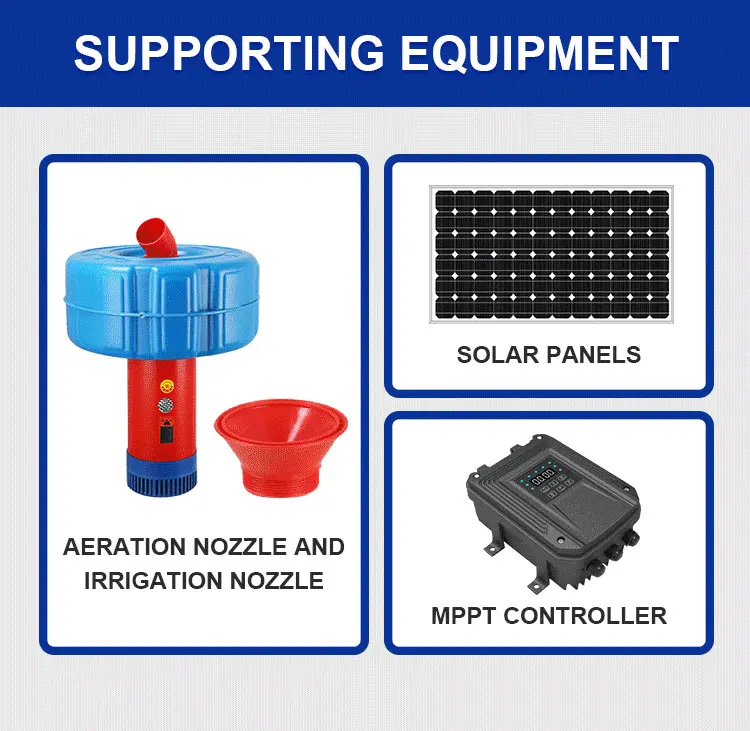 SUPPORTING EQUIPMENT

AERATION NOZZLE AND IRRIGATION NOZZLE

SOLAR PANELS

MPPT CONTROLLER